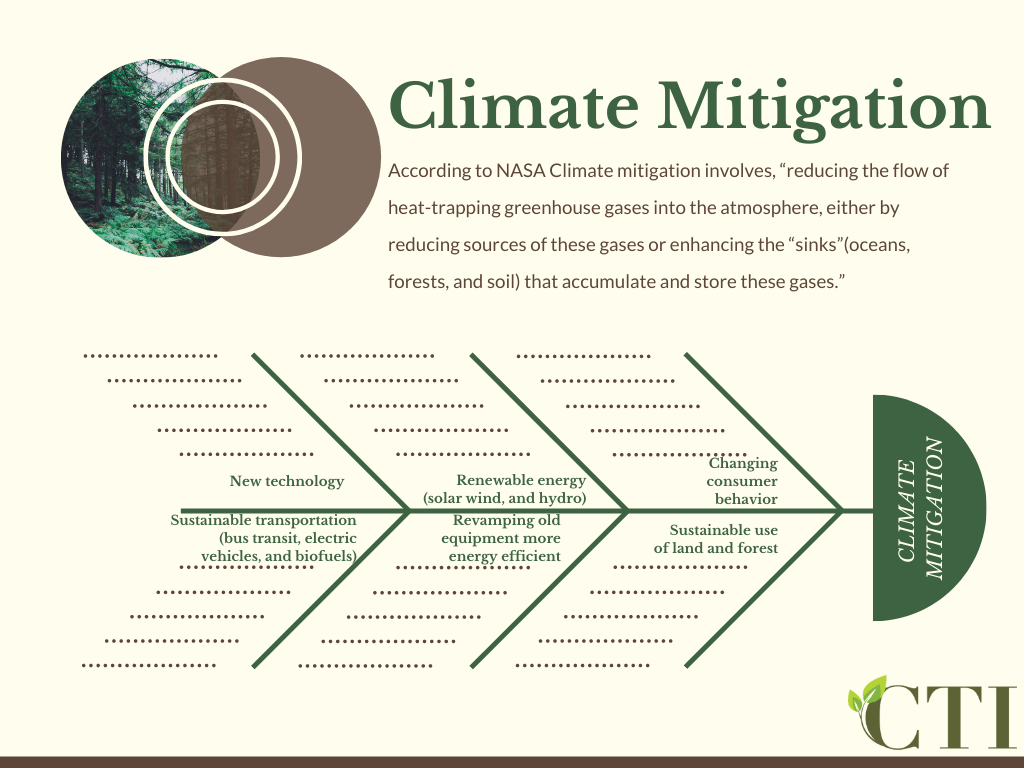 Climate Mitigation

According to NASA Climate mitigation involves, “reducing the flow of heat-trapping greenhouse gases into the atmosphere, either by reducing sources of these gases or enhancing the “sinks”(oceans, forests, and soil) that accumulate and store these gases.”

New technology

Renewable energy (solar wind, and hydro)

Changing consumer behavior

Sustainable transportation (bus transit, electric vehicles, and biofuels)

Revamping old equipment more energy efficient

Sustainable use of land and forest

CLIMATE MITIGATION

CTI